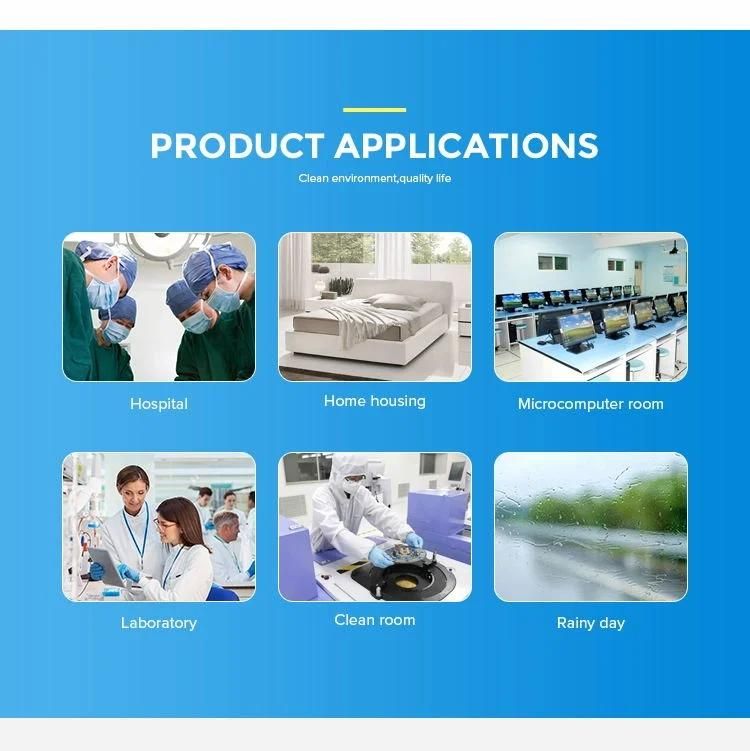 PRODUCT APPLICATIONS

Clean environment,quality life

Hospital

Home housing

Microcomputer room

Laboratory

Clean room

Rainy day